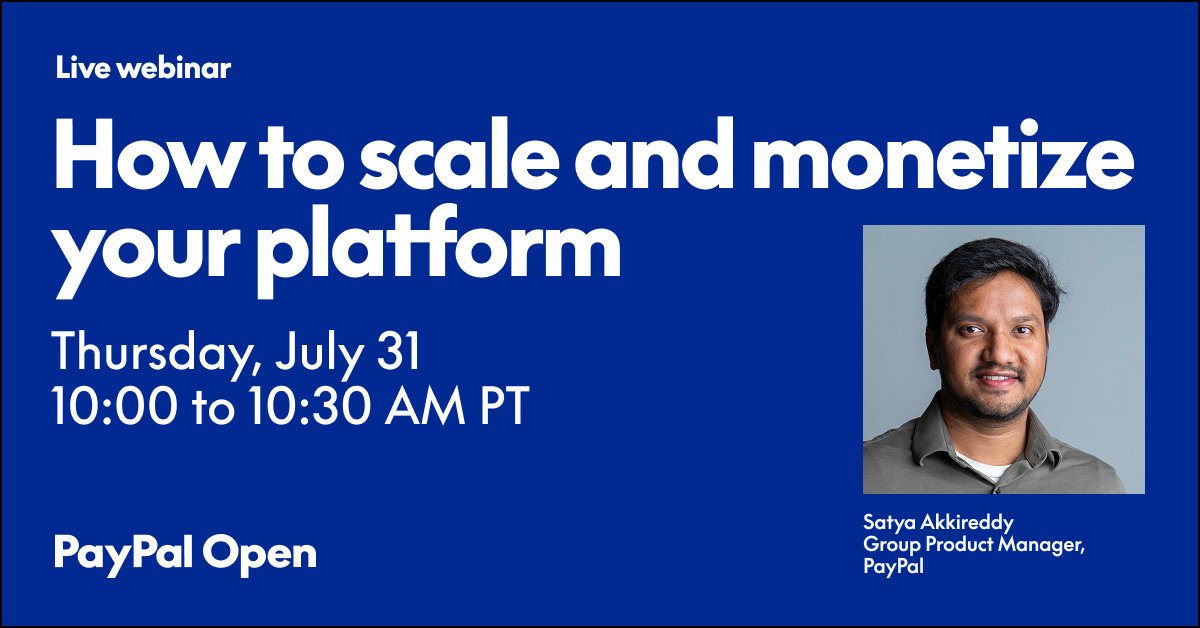 Live webinar

How to scale and monetize your platform

Thursday, July 31
10:00 to 10:30 AM PT

PayPal Open

Satya Akkireddy
Group Product Manager, PayPal